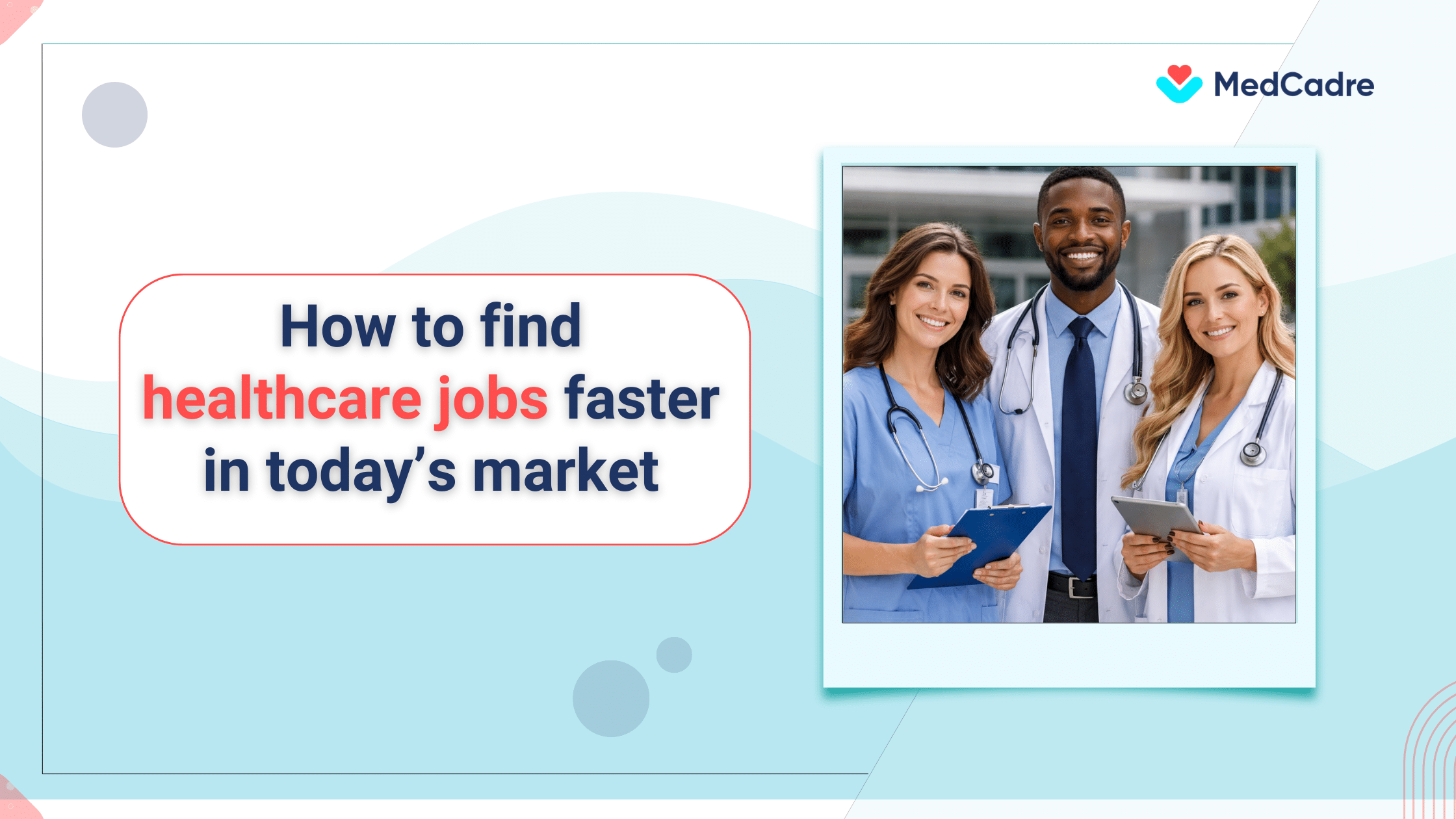 MedCadre

How to find healthcare jobs faster in today’s market